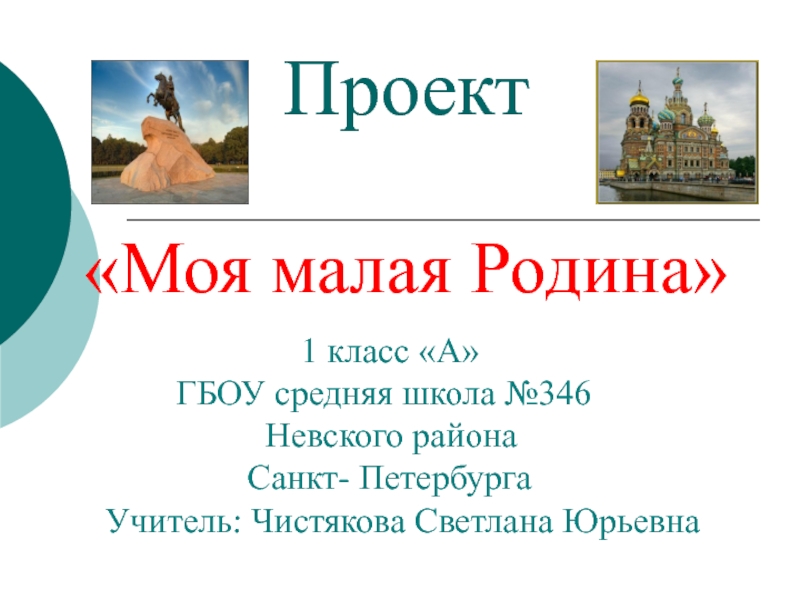 Проект

«Моя малая Родина»

1 класс «А»
ГБОУ средняя школа №346
Невского района
Санкт- Петербурга
Учитель: Чистякова Светлана Юрьевна